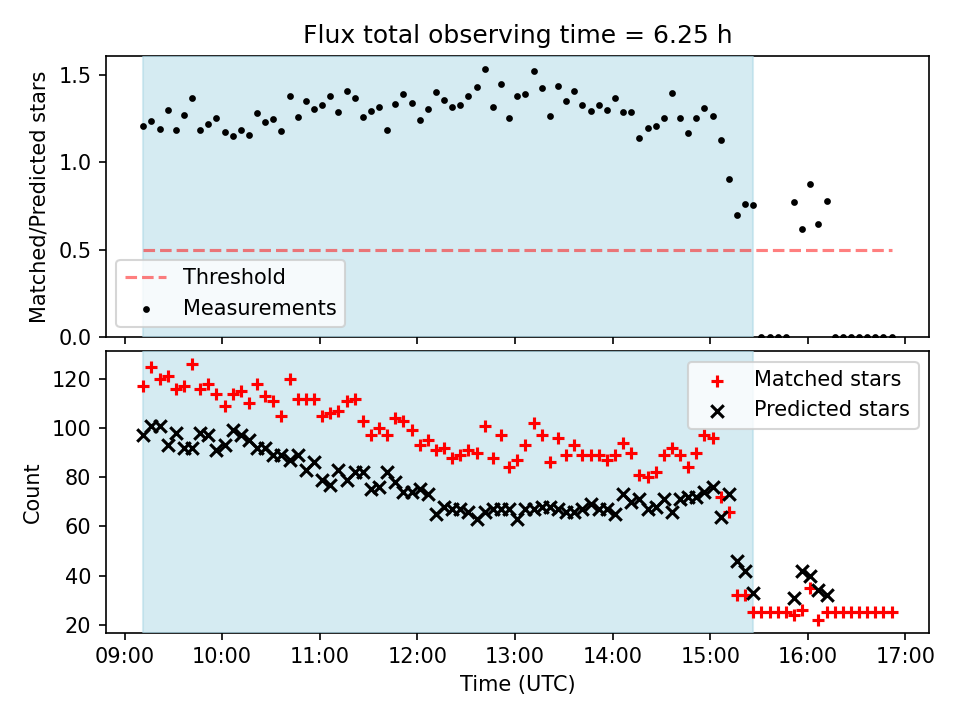 Flux total observing time = 6.25 h

Matched/Predicted stars

1.5
1.0
0.5
0.0

Threshold
Measurements

Count

120
100
80
60
40
20

Matched stars
Predicted stars

09:00 10:00 11:00 12:00 13:00 14:00 15:00 16:00 17:00
Time (UTC)